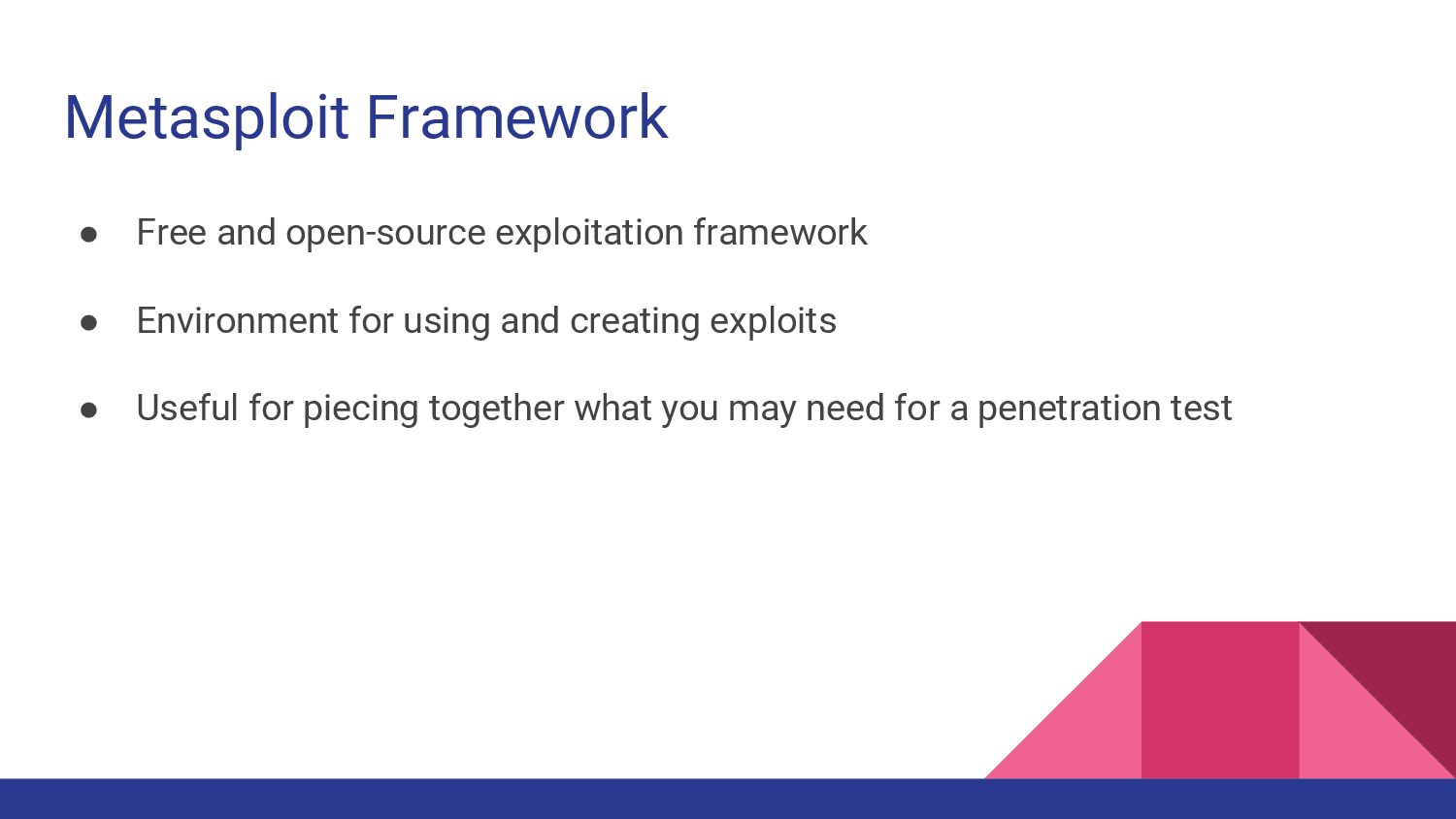 Metasploit Framework

● Free and open-source exploitation framework

● Environment for using and creating exploits

● Useful for piecing together what you may need for a penetration test